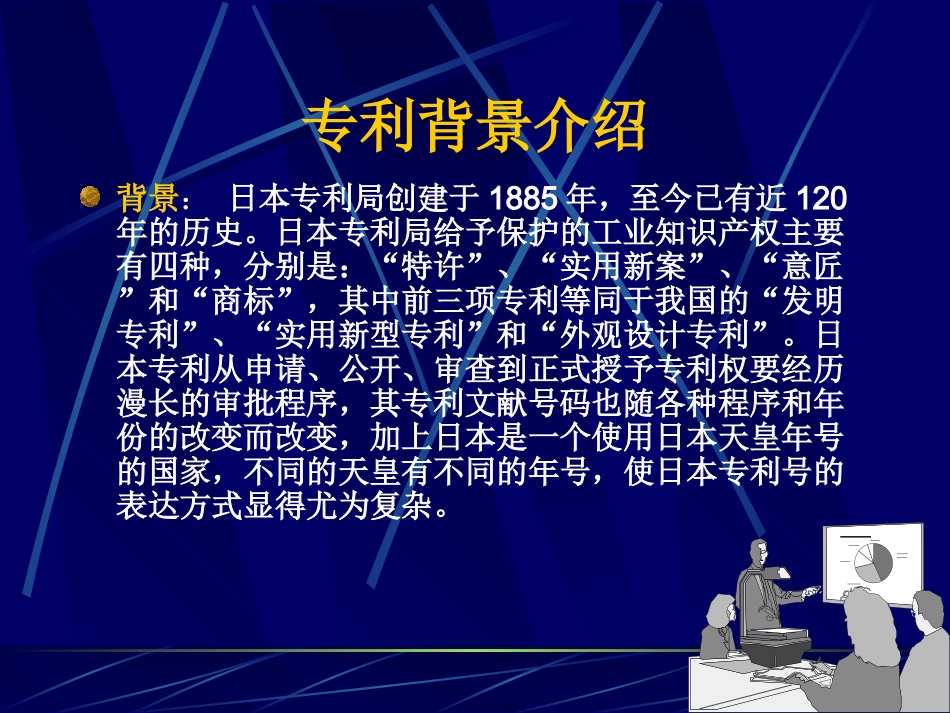 专利背景介绍

背景：　日本专利局创建于 1885 年，至今已有近 120 年的历史。日本专利局给予保护的工业知识产权主要有四种，分别是：“特许”、“实用新案”、“意匠”和“商标”，其中前三项专利等同于我国的“发明专利”、“实用新型专利”和“外观设计专利”。日本专利从申请、公开、审查到正式授予专利权要经历漫长的审批程序，其专利文献号码也随各种程序和年份的改变而改变，加上日本是一个使用日本天皇年号的国家，不同的天皇有不同的年号，使日本专利号的表达方式显得尤为复杂。